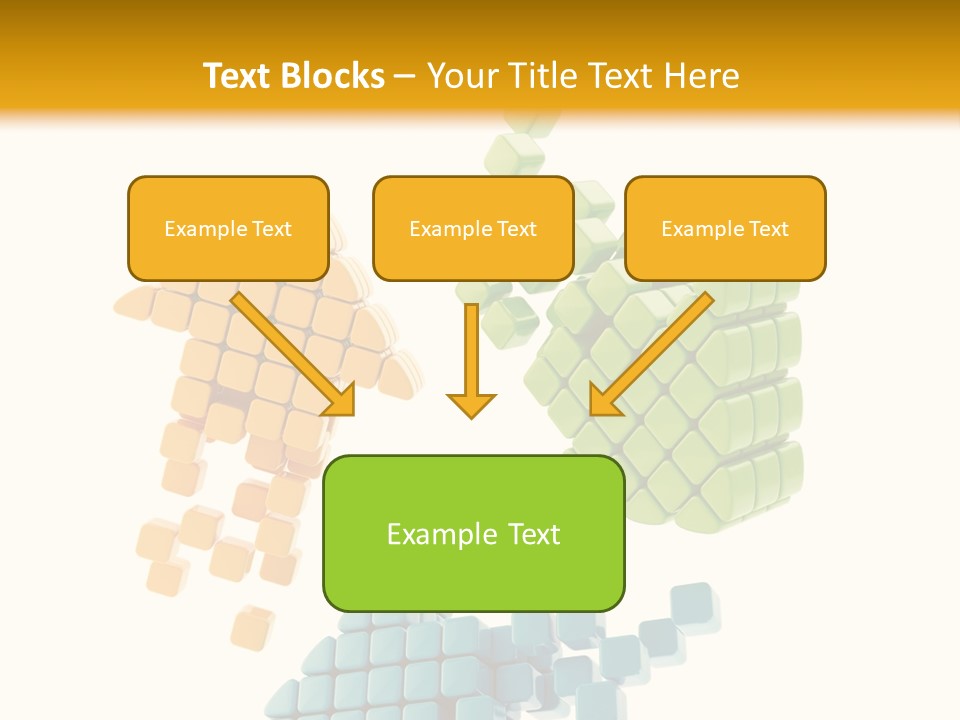 Text Blocks – Your Title Text Here

Example Text

Example Text

Example Text

Example Text